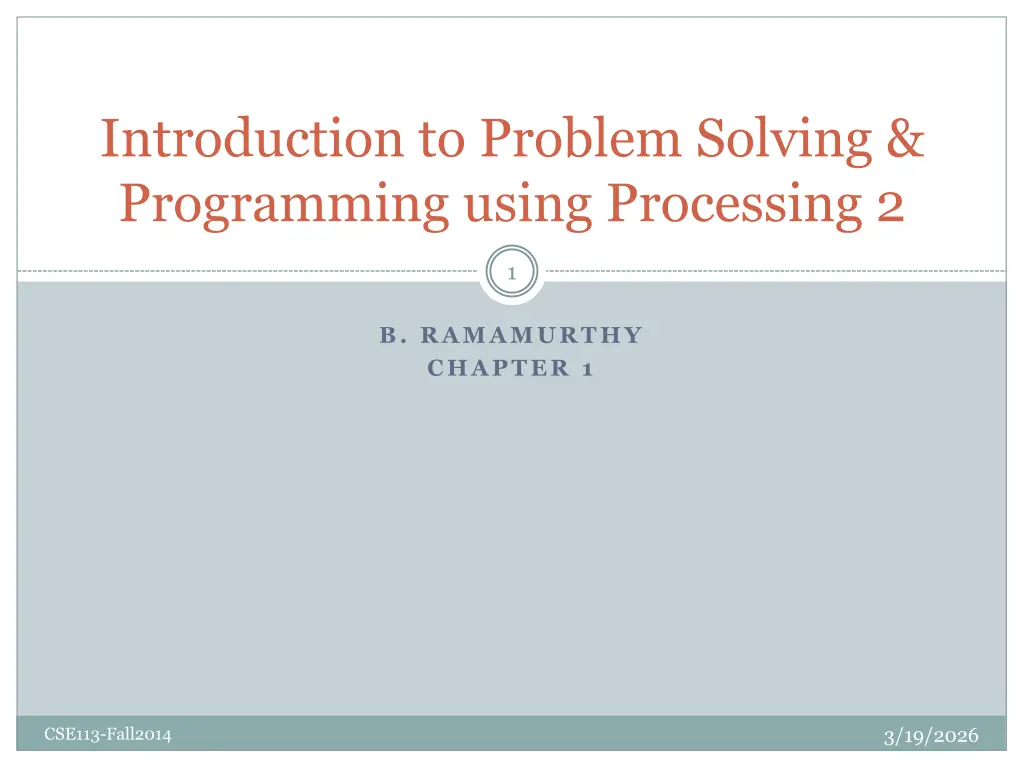 Introduction to Problem Solving & Programming using Processing 2

1

B. RAMAMURTHY
CHAPTER 1

CSE113-Fall2014

3/19/2026